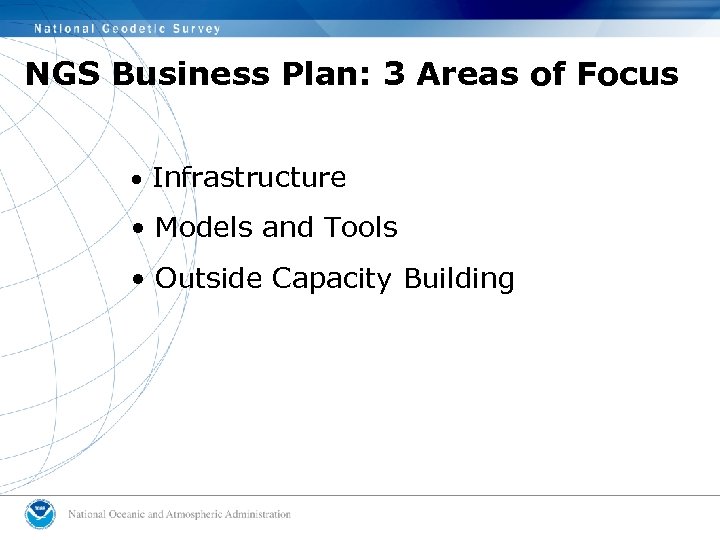 National Geodetic Survey

NGS Business Plan: 3 Areas of Focus

• Infrastructure
• Models and Tools
• Outside Capacity Building

NOAA

National Oceanic and Atmospheric Administration